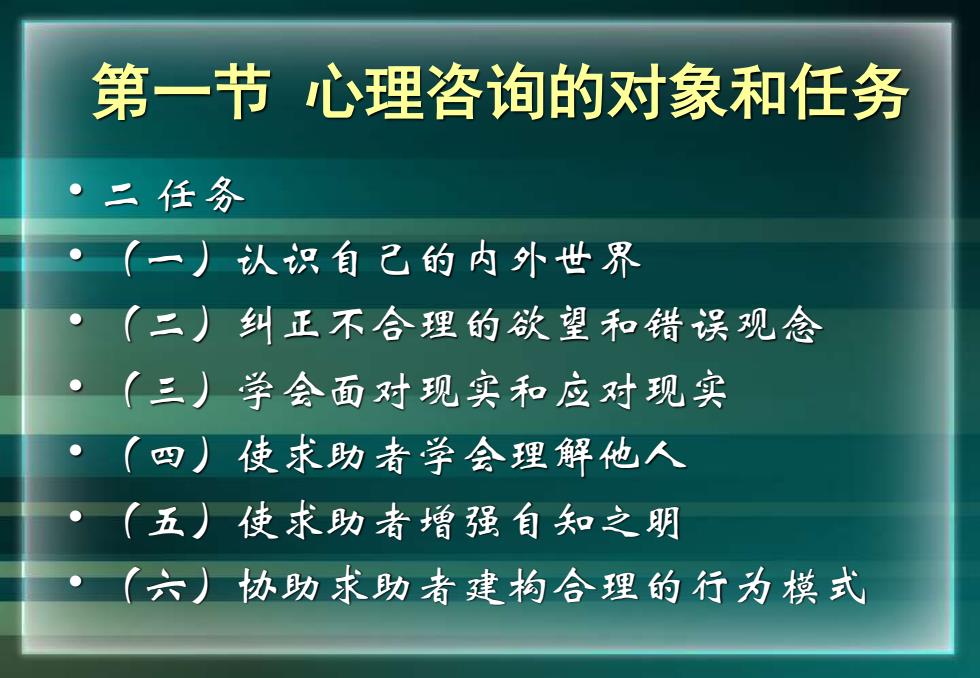 第一节 心理咨询的对象和任务

• 二 任务
• （一）认识自己的内外世界
• （二）纠正不合理的欲望和错误观念
• （三）学会面对现实和应对现实
• （四）使求助者学会理解他人
• （五）使求助者增强自知之明
• （六）协助求助者建构合理的行为模式